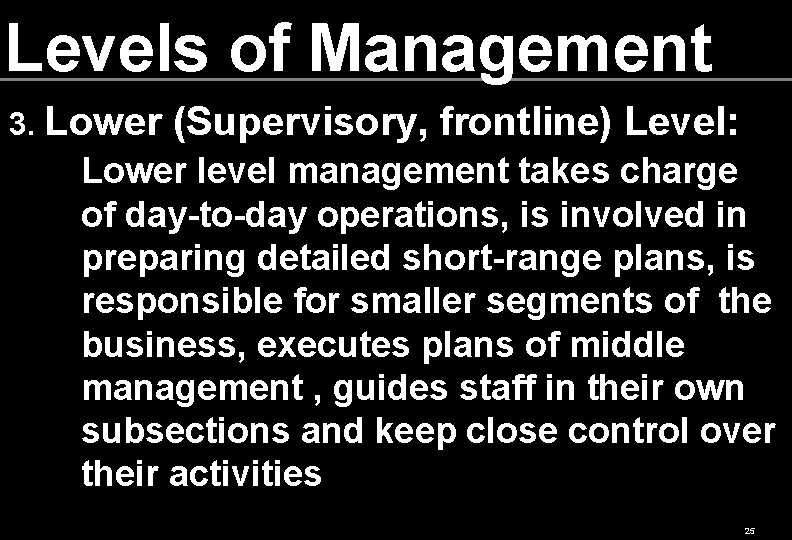 Levels of Management

3. Lower (Supervisory, frontline) Level:

Lower level management takes charge of day-to-day operations, is involved in preparing detailed short-range plans, is responsible for smaller segments of the business, executes plans of middle management , guides staff in their own subsections and keep close control over their activities

25